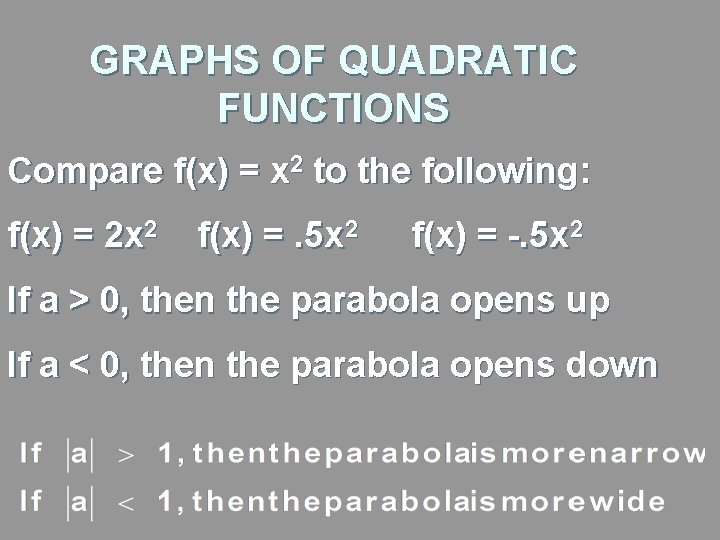 GRAPHS OF QUADRATIC FUNCTIONS

Compare $f(x) = x^2$ to the following:

$f(x) = 2x^2$   $f(x) = .5x^2$   $f(x) = -.5x^2$

If a > 0, then the parabola opens up

If a < 0, then the parabola opens down

If $|a| > 1$, thentheparabolaismorenarrow

If $|a| < 1$, thentheparabolaismorewide